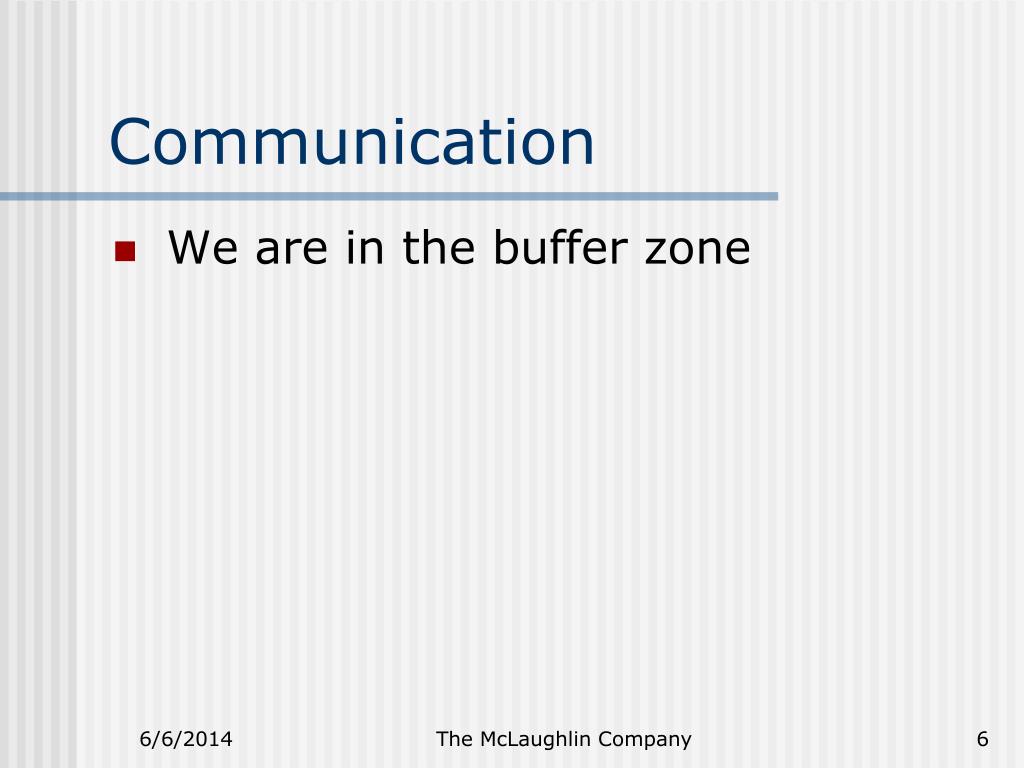 Communication

We are in the buffer zone

6/6/2014

The McLaughlin Company

6